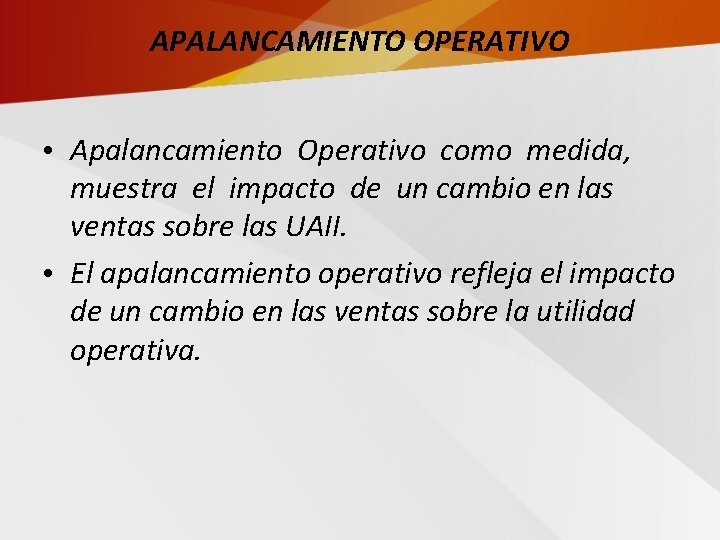 APALANCAMIENTO OPERATIVO

• Apalancamiento Operativo como medida, muestra el impacto de un cambio en las ventas sobre las UAII.

• El apalancamiento operativo refleja el impacto de un cambio en las ventas sobre la utilidad operativa.